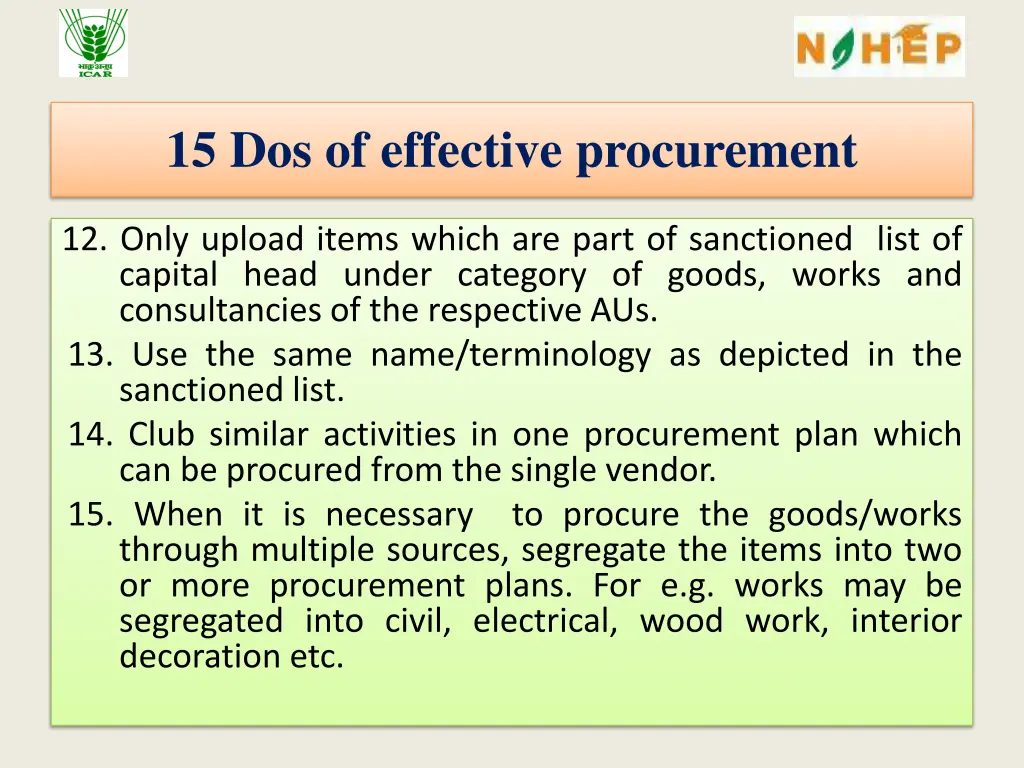 भाकृअनुप
ICAR

NAHEP

15 Dos of effective procurement

12. Only upload items which are part of sanctioned list of capital head under category of goods, works and consultancies of the respective AUs.

13. Use the same name/terminology as depicted in the sanctioned list.

14. Club similar activities in one procurement plan which can be procured from the single vendor.

15. When it is necessary to procure the goods/works through multiple sources, segregate the items into two or more procurement plans. For e.g. works may be segregated into civil, electrical, wood work, interior decoration etc.